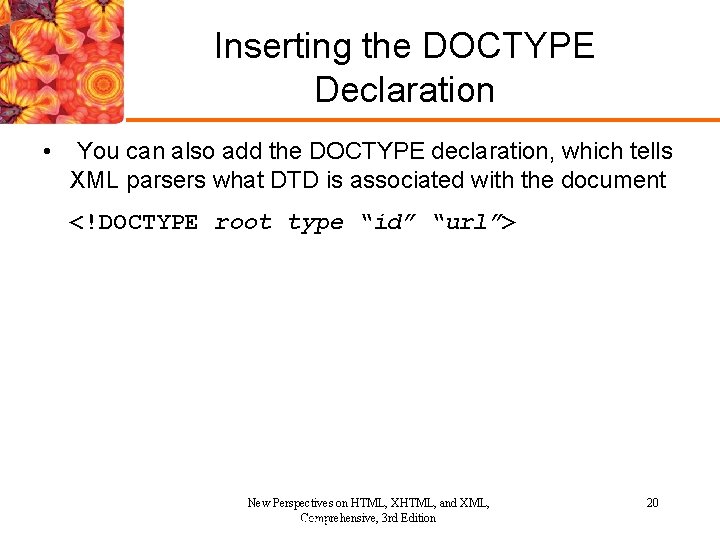 Inserting the DOCTYPE Declaration

• You can also add the DOCTYPE declaration, which tells XML parsers what DTD is associated with the document

<!DOCTYPE root type “id” “url”>

New Perspectives on HTML, XHTML, and XML, Comprehensive, 3rd Edition

20